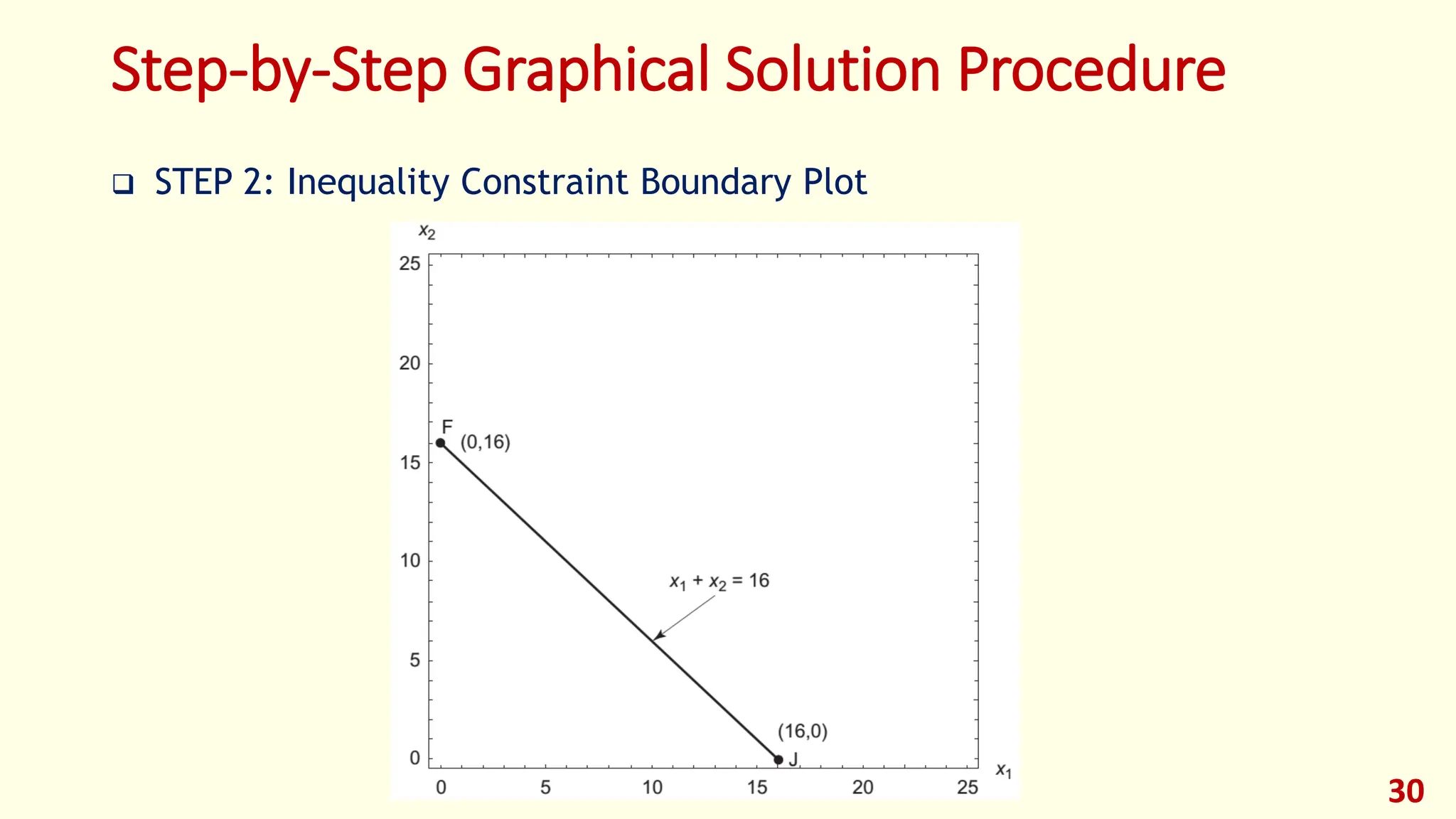 Step-by-Step Graphical Solution Procedure

❑ STEP 2: Inequality Constraint Boundary Plot

$x_2$

25

20

15

10

5

0

F

(0,16)

$x_1 + x_2 = 16$

(16,0)

J

0 5 10 15 20 25

$x_1$

30